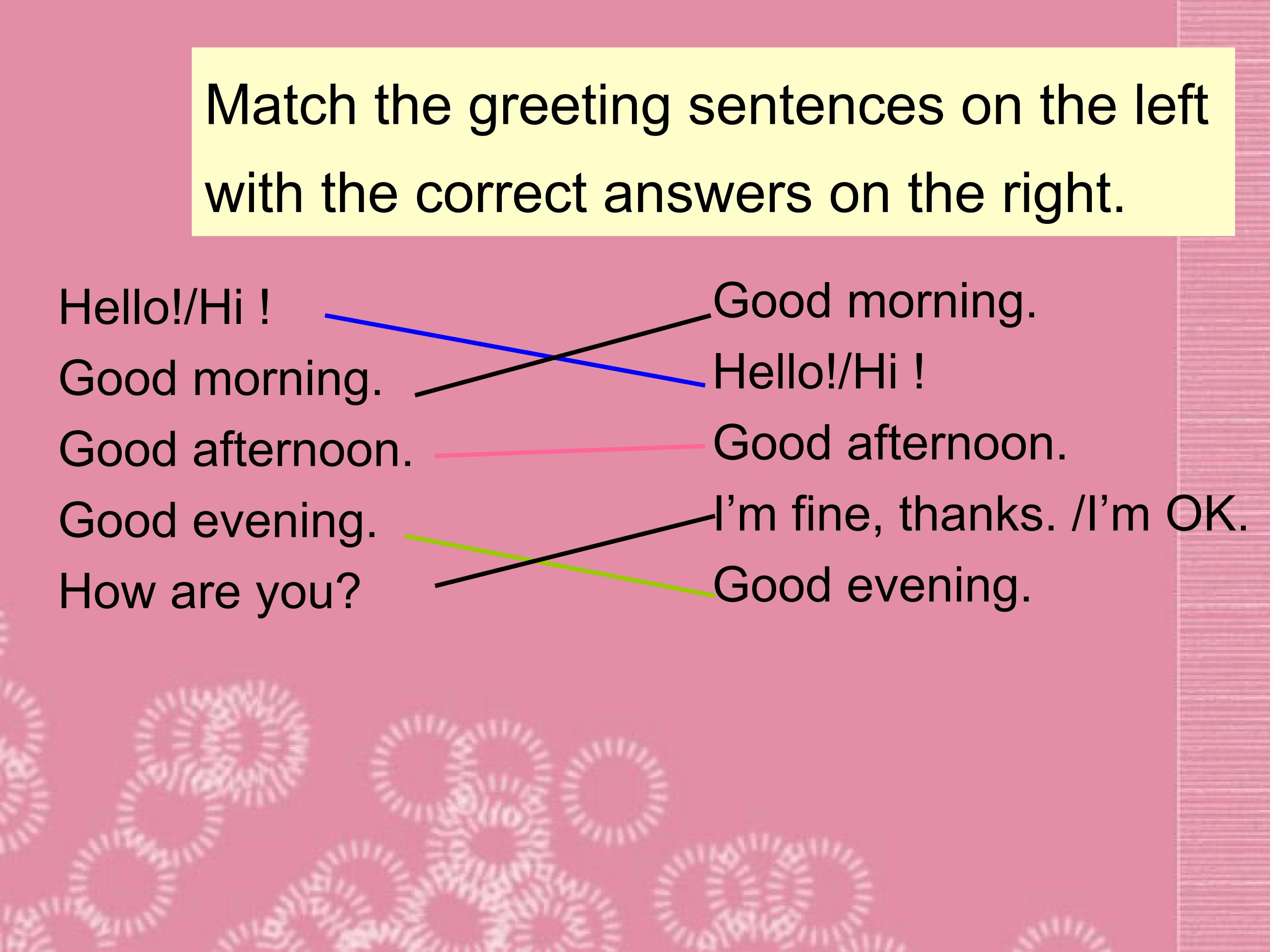 Match the greeting sentences on the left with the correct answers on the right.

Hello!/Hi !
Good morning.
Good afternoon.
Good evening.
How are you?

Good morning.
Hello!/Hi !
Good afternoon.
I'm fine, thanks. /I'm OK.
Good evening.